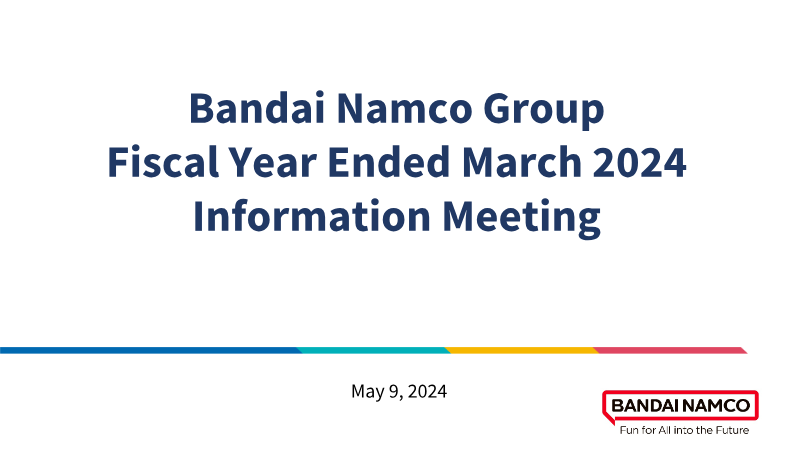 Bandai Namco Group
Fiscal Year Ended March 2024
Information Meeting

May 9, 2024

BANDAI NAMCO
Fun for All into the Future